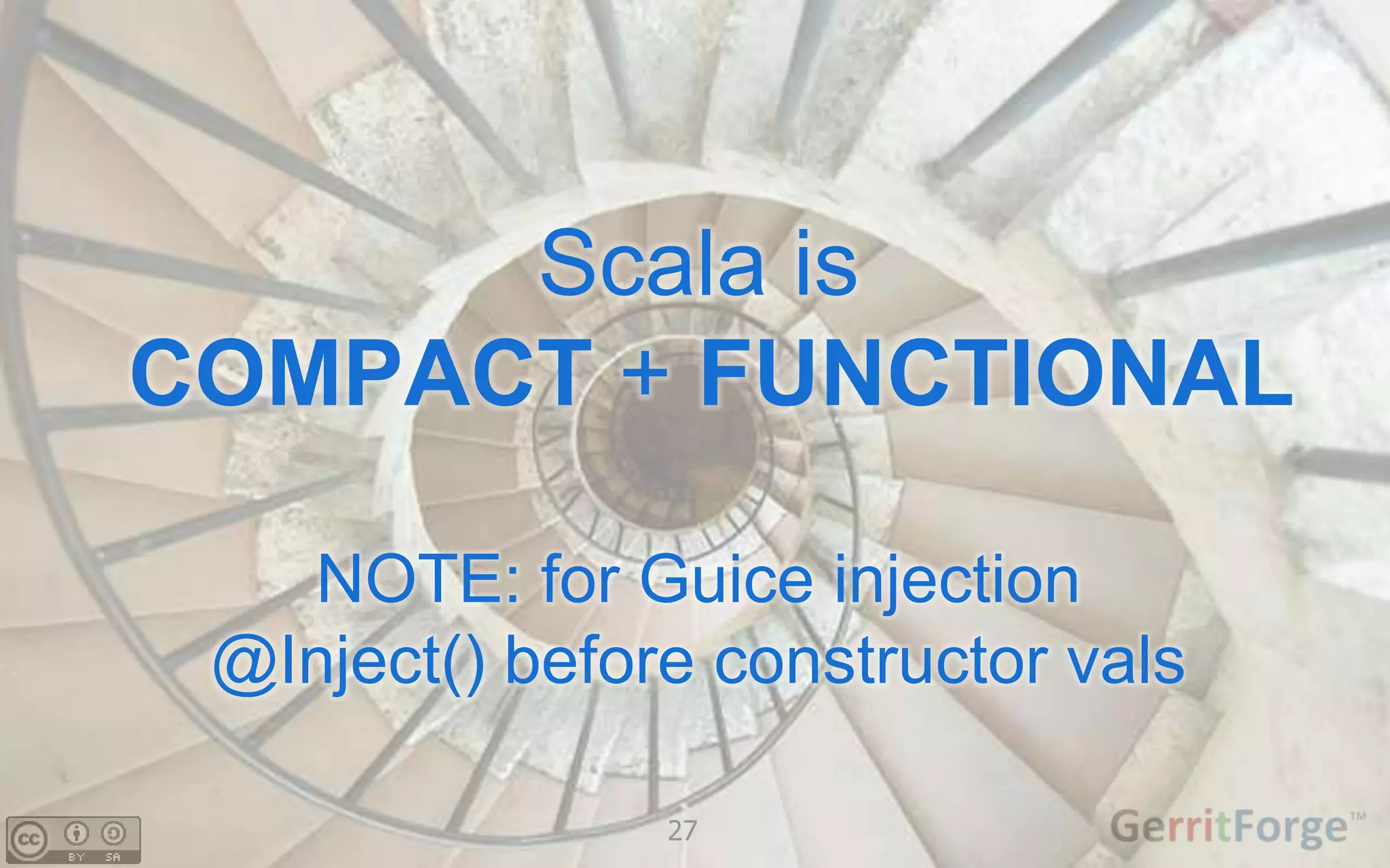 Scala is
COMPACT + FUNCTIONAL

NOTE: for Guice injection
@Inject() before constructor vals

cc BY SA

27

GerritForge™